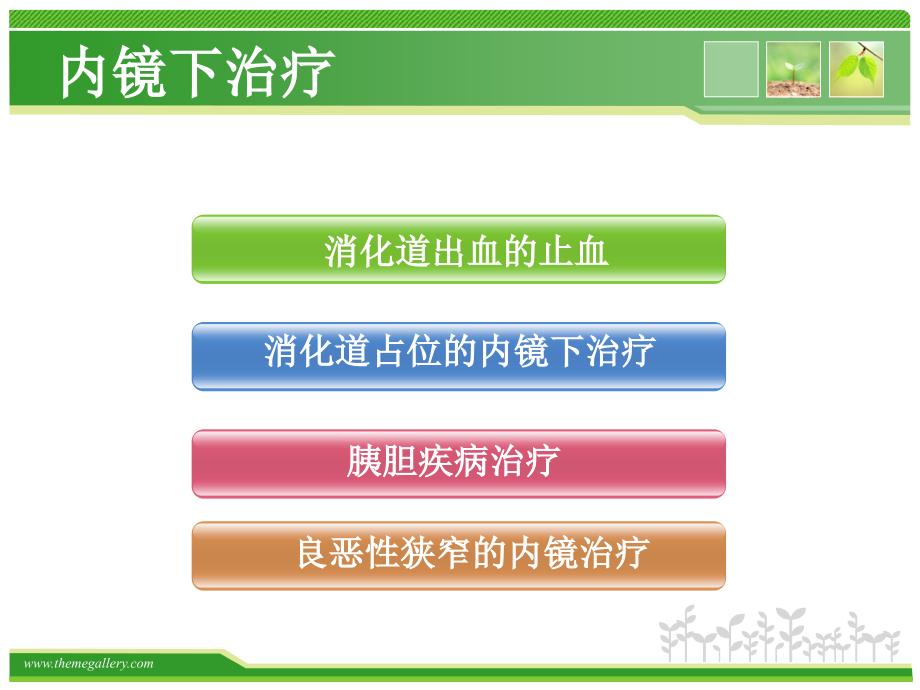 内镜下治疗

消化道出血的止血

消化道占位的内镜下治疗

胰胆疾病治疗

良恶性狭窄的内镜治疗

www.themegallery.com